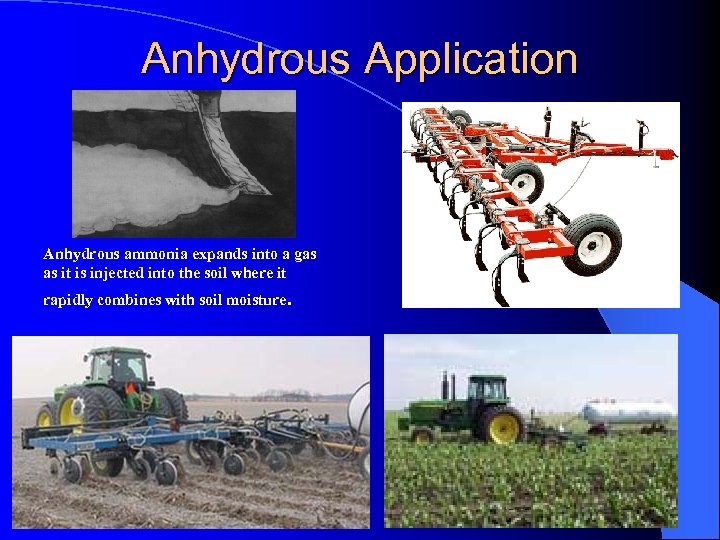 Anhydrous Application

Anhydrous ammonia expands into a gas as it is injected into the soil where it rapidly combines with soil moisture.